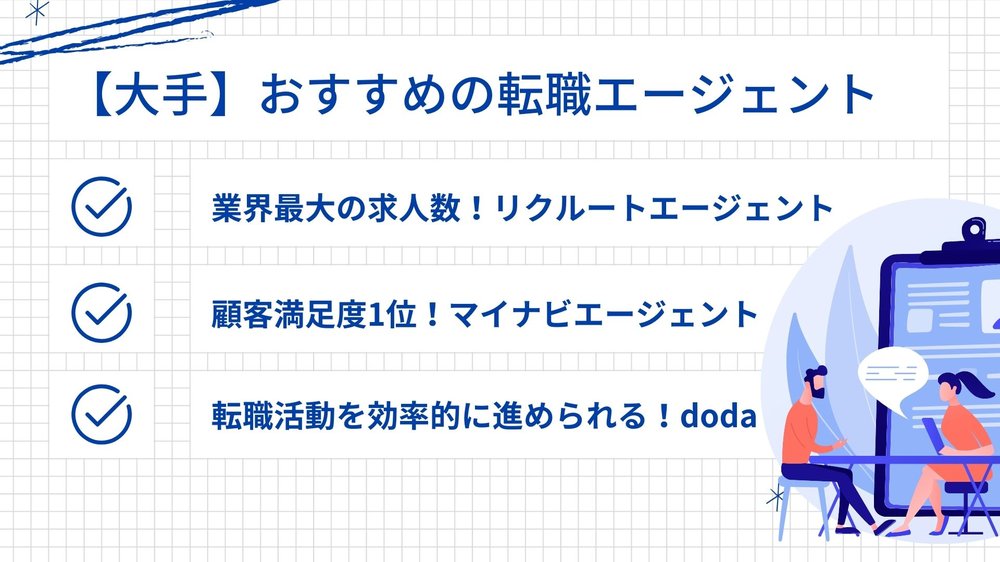 【大手】おすすめの転職エージェント

業界最大の求人数！リクルートエージェント

顧客満足度1位！マイナビエージェント

転職活動を効率的に進められる！doda